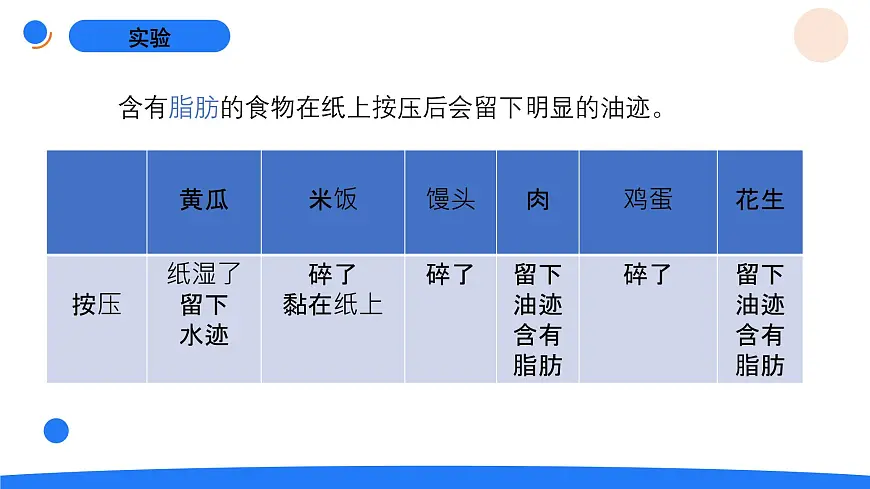 实验

含有脂肪的食物在纸上按压后会留下明显的油迹。

| | 黄瓜 | 米饭 | 馒头 | 肉 | 鸡蛋 | 花生 |
|---|---|---|---|---|---|---|
| 按压 | 纸湿了 留下 水迹 | 碎了 黏在纸上 | 碎了 | 留下 油迹 含有 脂肪 | 碎了 | 留下 油迹 含有 脂肪 |